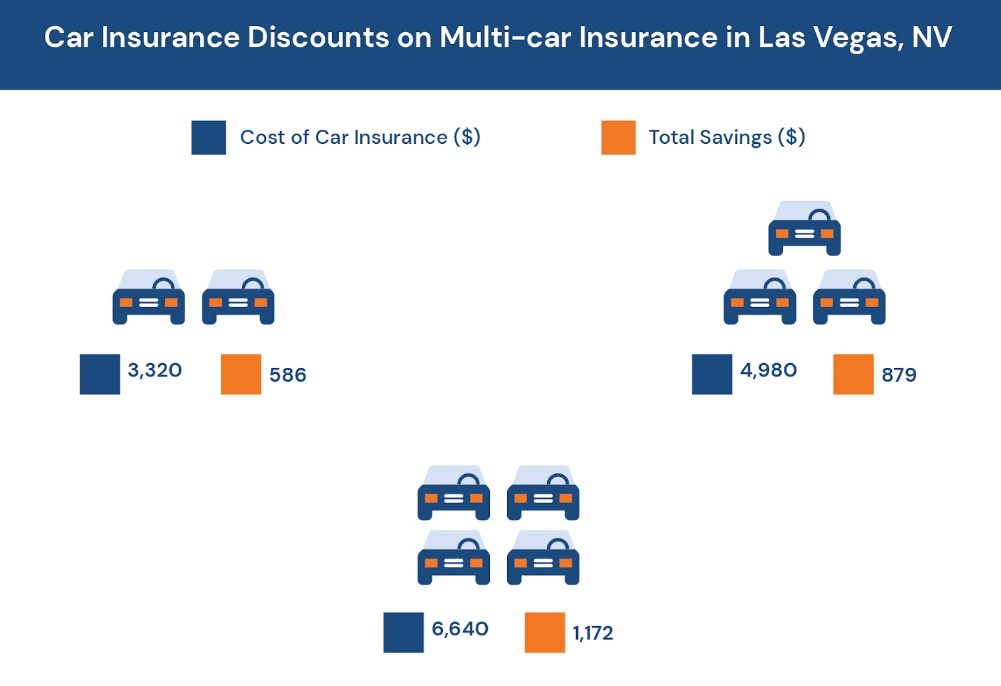 Car Insurance Discounts on Multi-car Insurance in Las Vegas, NV

Cost of Car Insurance ($)

Total Savings ($)

3,320

586

4,980

879

6,640

1,172